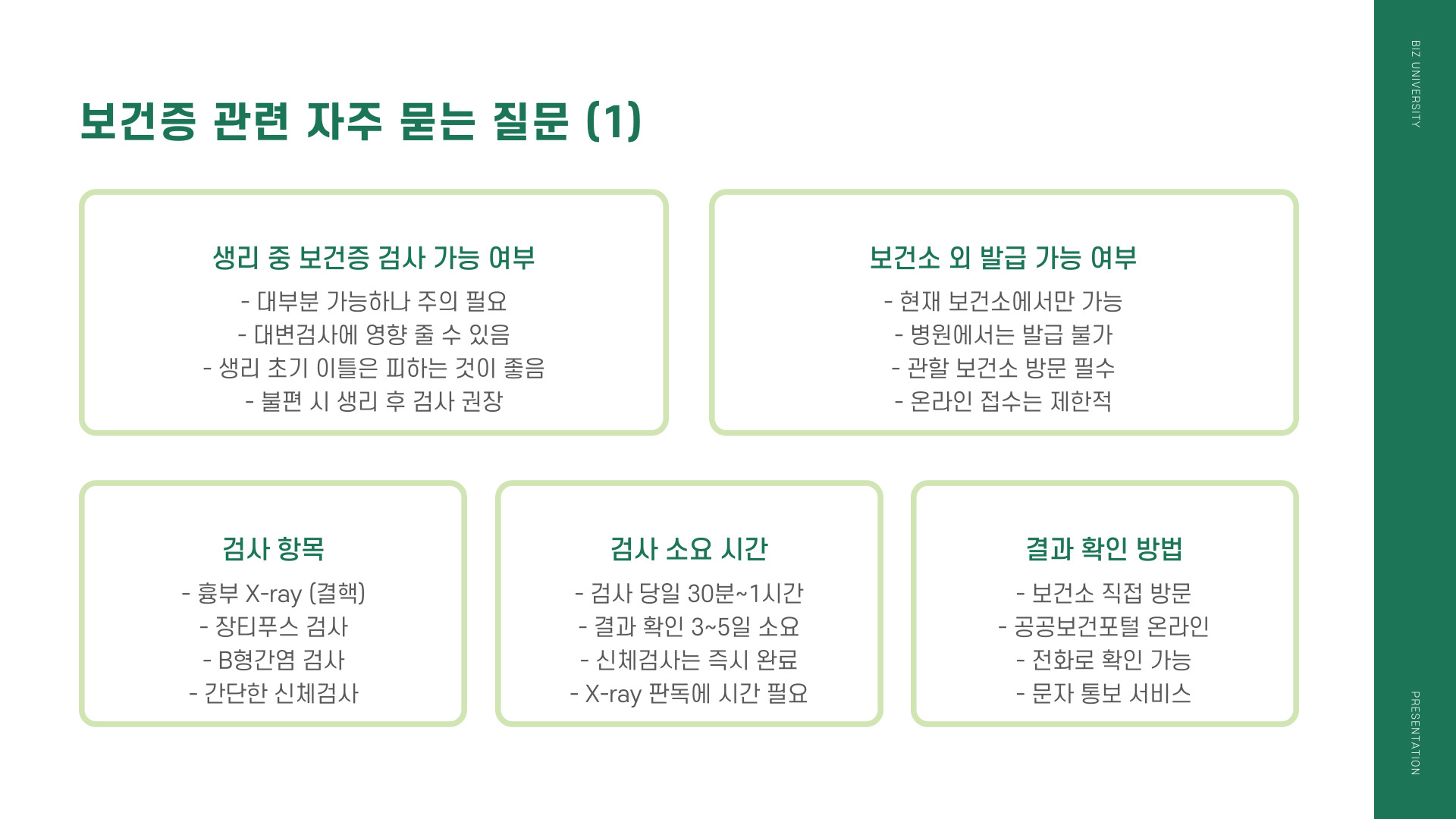 보건증 관련 자주 묻는 질문 (1)

생리 중 보건증 검사 가능 여부
- 대부분 가능하나 주의 필요
- 대변검사에 영향 줄 수 있음
- 생리 초기 이틀은 피하는 것이 좋음
- 불편 시 생리 후 검사 권장

보건소 외 발급 가능 여부
- 현재 보건소에서만 가능
- 병원에서는 발급 불가
- 관할 보건소 방문 필수
- 온라인 접수는 제한적

검사 항목
- 흉부 X-ray (결핵)
- 장티푸스 검사
- B형간염 검사
- 간단한 신체검사

검사 소요 시간
- 검사 당일 30분~1시간
- 결과 확인 3~5일 소요
- 신체검사는 즉시 완료
- X-ray 판독에 시간 필요

결과 확인 방법
- 보건소 직접 방문
- 공공보건포털 온라인
- 전화로 확인 가능
- 문자 통보 서비스

BIZ UNIVERSITY

PRESENTATION